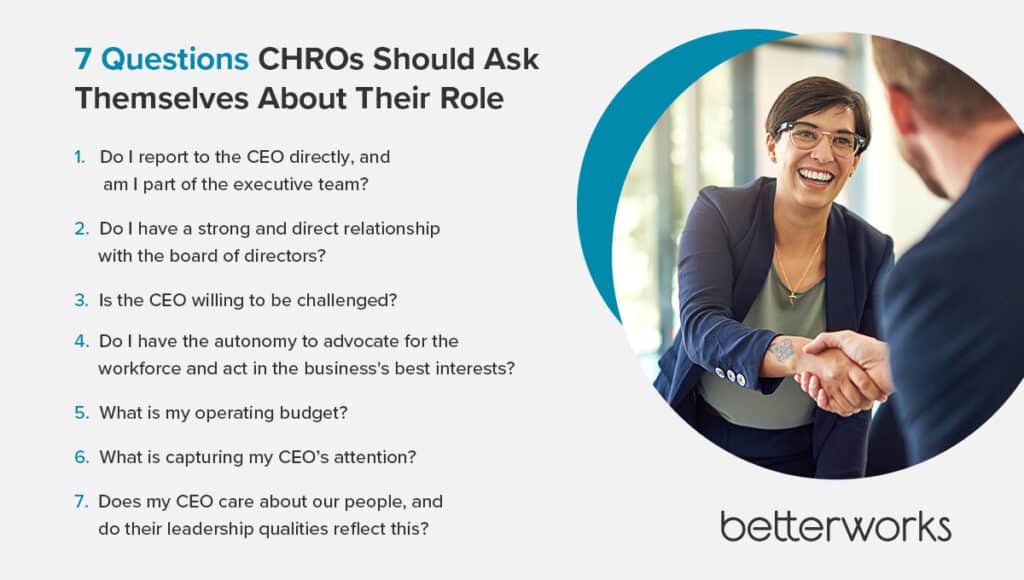 7 Questions CHROs Should Ask Themselves About Their Role

1. Do I report to the CEO directly, and am I part of the executive team?

2. Do I have a strong and direct relationship with the board of directors?

3. Is the CEO willing to be challenged?

4. Do I have the autonomy to advocate for the workforce and act in the business's best interests?

5. What is my operating budget?

6. What is capturing my CEO's attention?

7. Does my CEO care about our people, and do their leadership qualities reflect this?

betterworks